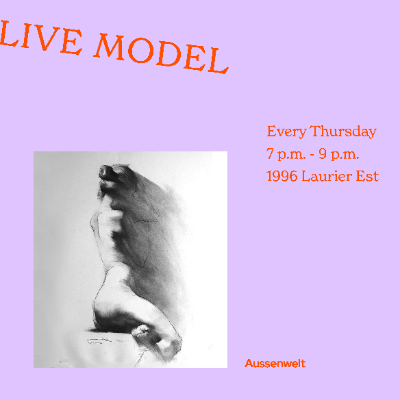 LIVE MODEL

Every Thursday
7 p.m. - 9 p.m.
1996 Laurier Est

Aussenwelt